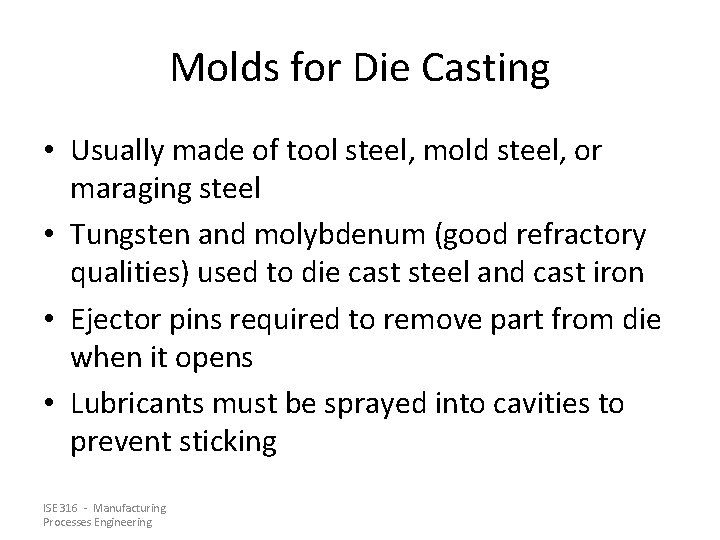 Molds for Die Casting

• Usually made of tool steel, mold steel, or maraging steel

• Tungsten and molybdenum (good refractory qualities) used to die cast steel and cast iron

• Ejector pins required to remove part from die when it opens

• Lubricants must be sprayed into cavities to prevent sticking

ISE 316 - Manufacturing Processes Engineering